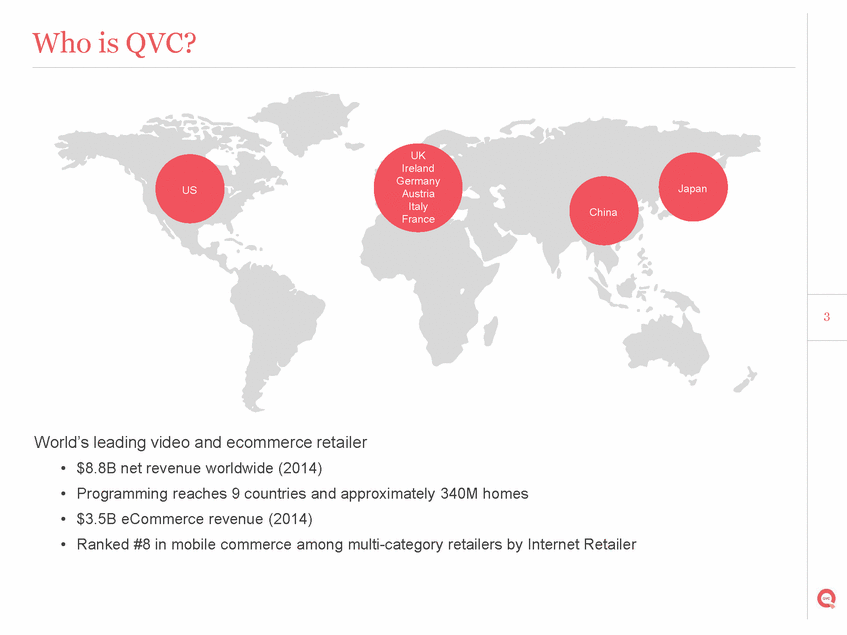 Who is QVC?

US

UK
Ireland
Germany
Austria
Italy
France

China

Japan

3

World's leading video and ecommerce retailer

• \$8.8B net revenue worldwide (2014)
• Programming reaches 9 countries and approximately 340M homes
• \$3.5B eCommerce revenue (2014)
• Ranked #8 in mobile commerce among multi-category retailers by Internet Retailer

QVC